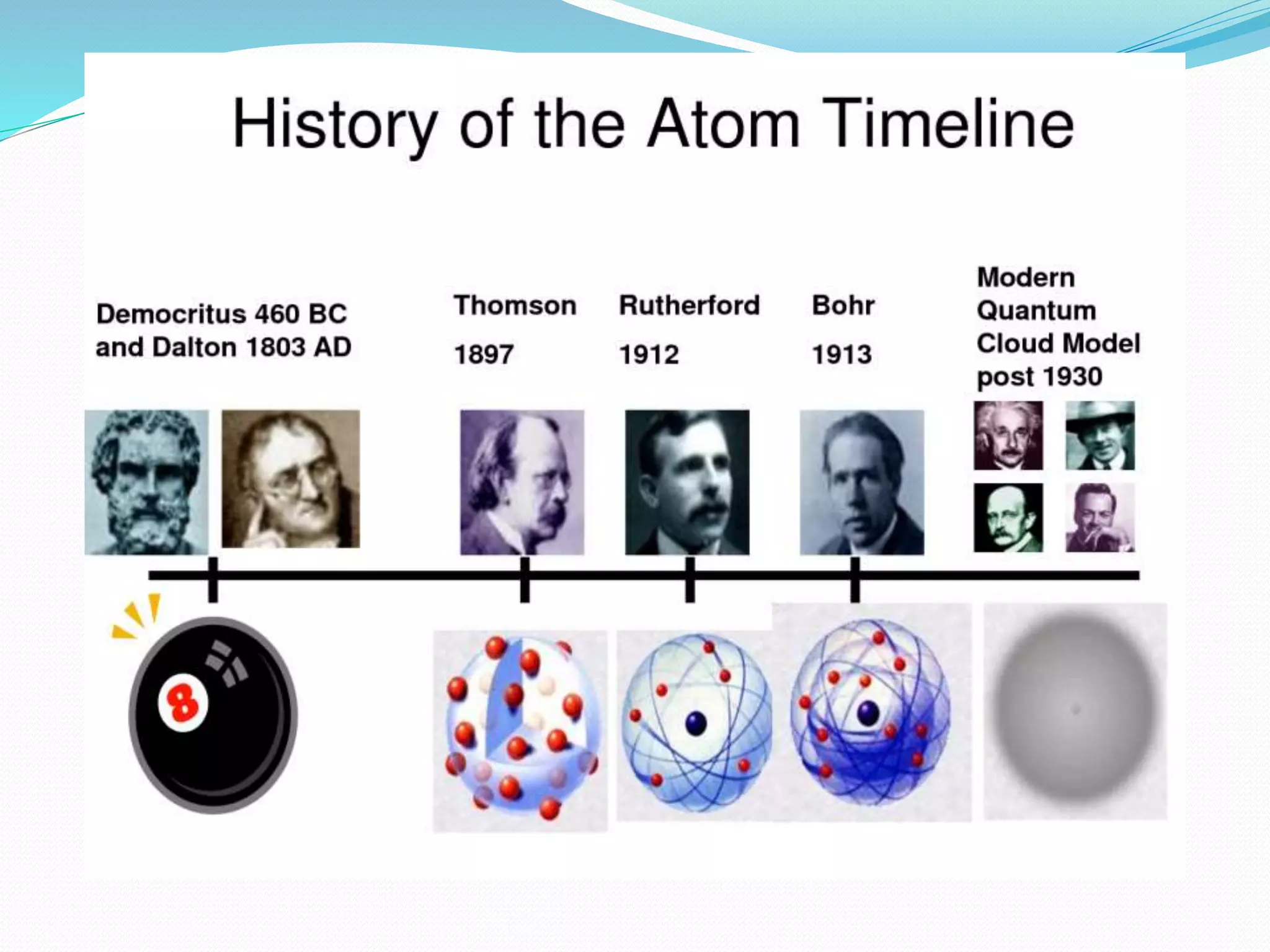 History of the Atom Timeline

Democritus 460 BC and Dalton 1803 AD

Thomson 1897

Rutherford 1912

Bohr 1913

Modern Quantum Cloud Model post 1930

8